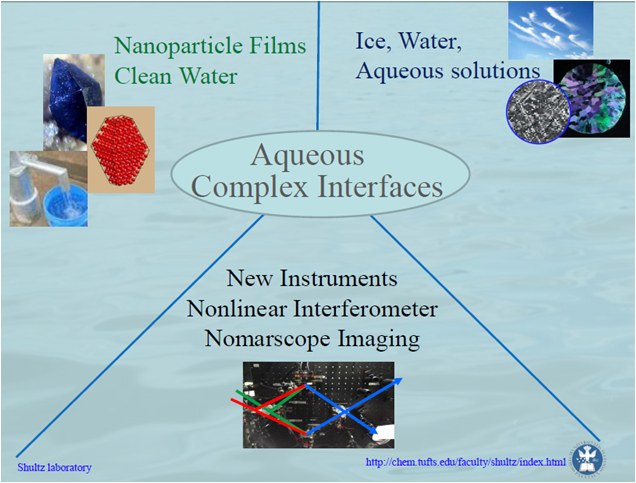 Nanoparticle Films
Clean Water

Ice, Water,
Aqueous solutions

Aqueous
Complex Interfaces

New Instruments
Nonlinear Interferometer
Nomarscope Imaging

Shultz laboratory

http://chem.tufts.edu/faculty/shultz/index.html